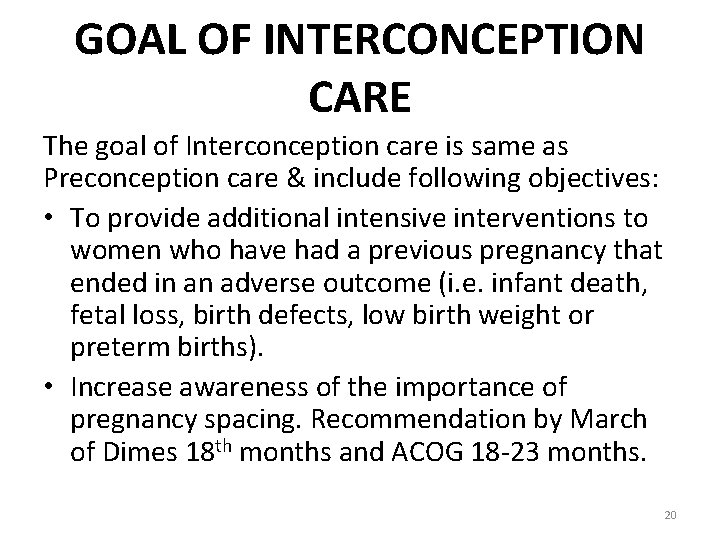 GOAL OF INTERCONCEPTION CARE

The goal of Interconception care is same as Preconception care & include following objectives:

• To provide additional intensive interventions to women who have had a previous pregnancy that ended in an adverse outcome (i.e. infant death, fetal loss, birth defects, low birth weight or preterm births).

• Increase awareness of the importance of pregnancy spacing. Recommendation by March of Dimes 18$^{th}$ months and ACOG 18-23 months.

20